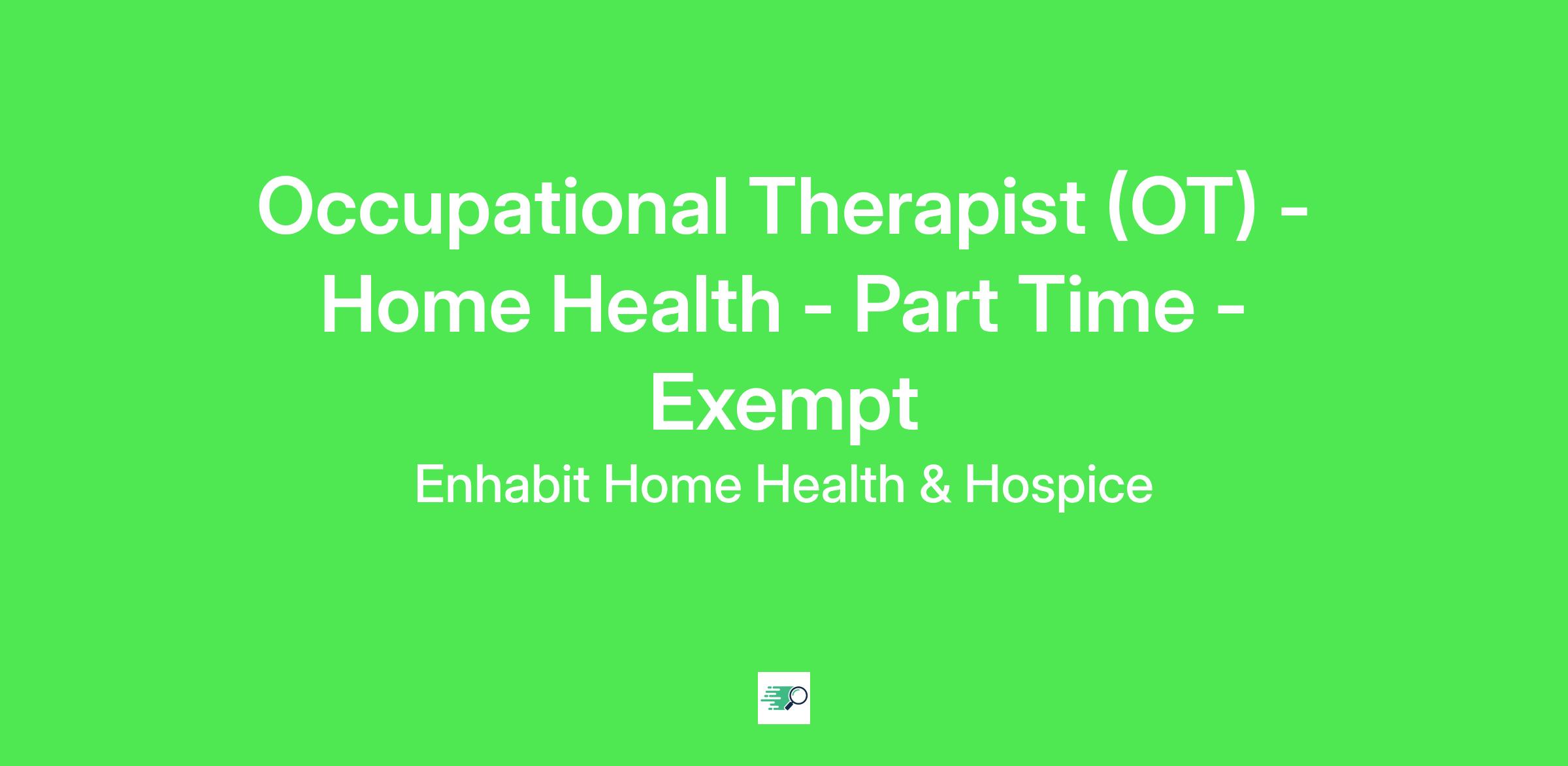 Occupational Therapist (OT) - Home Health - Part Time - Exempt

Enhabit Home Health & Hospice